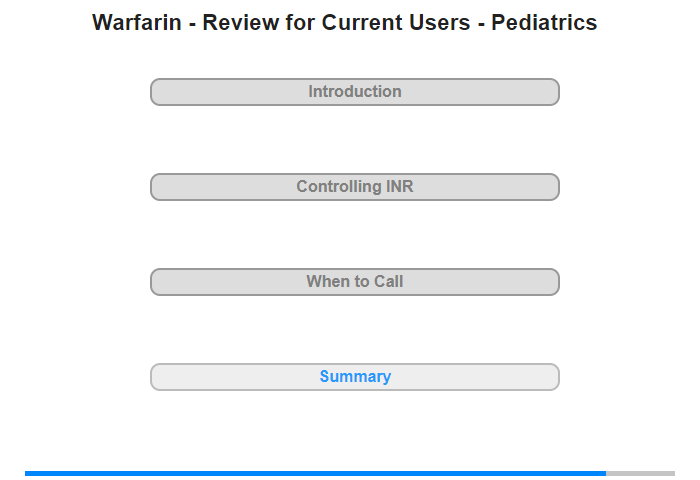 Warfarin - Review for Current Users - Pediatrics

Introduction

Controlling INR

When to Call

Summary